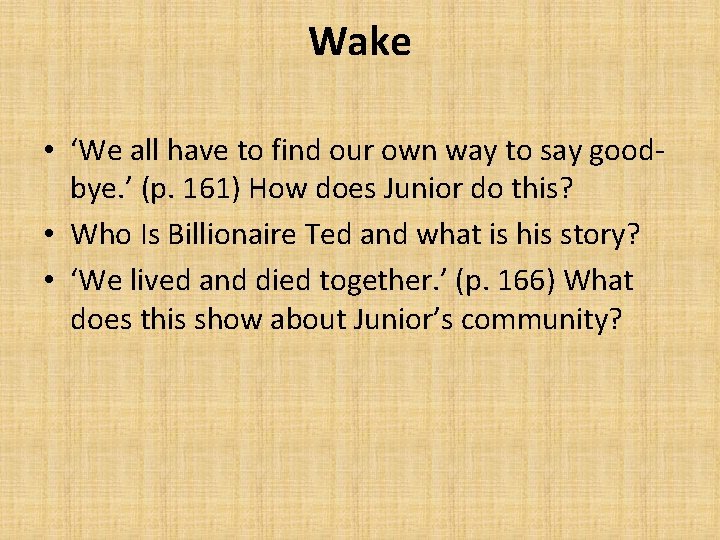 Wake

• ‘We all have to find our own way to say good-bye.’ (p. 161) How does Junior do this?
• Who Is Billionaire Ted and what is his story?
• ‘We lived and died together.’ (p. 166) What does this show about Junior’s community?